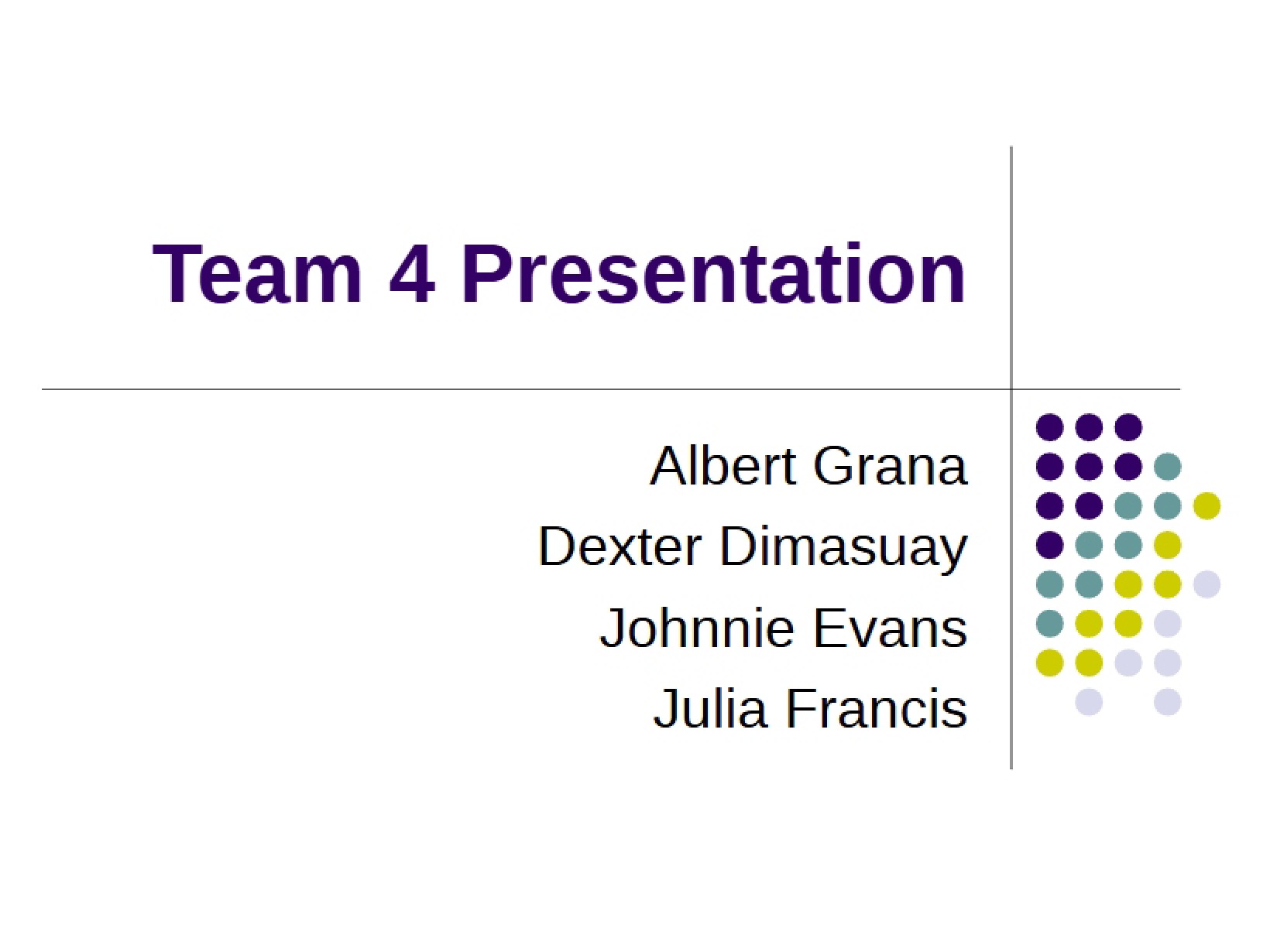 Team 4 Presentation

Albert Grana
Dexter Dimasuay
Johnnie Evans
Julia Francis